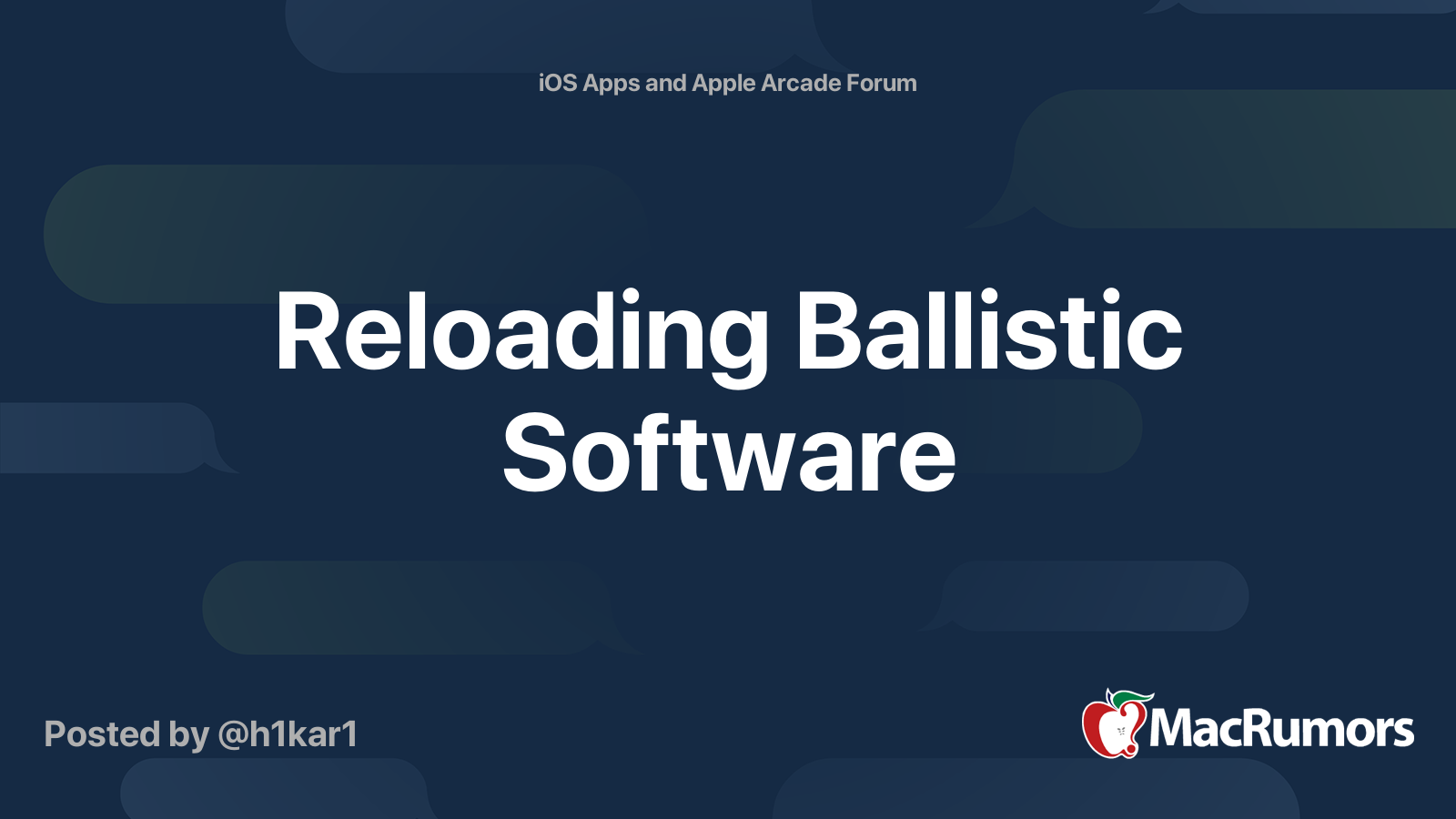 iOS Apps and Apple Arcade Forum

Reloading Ballistic Software

Posted by @h1kar1

MacRumors